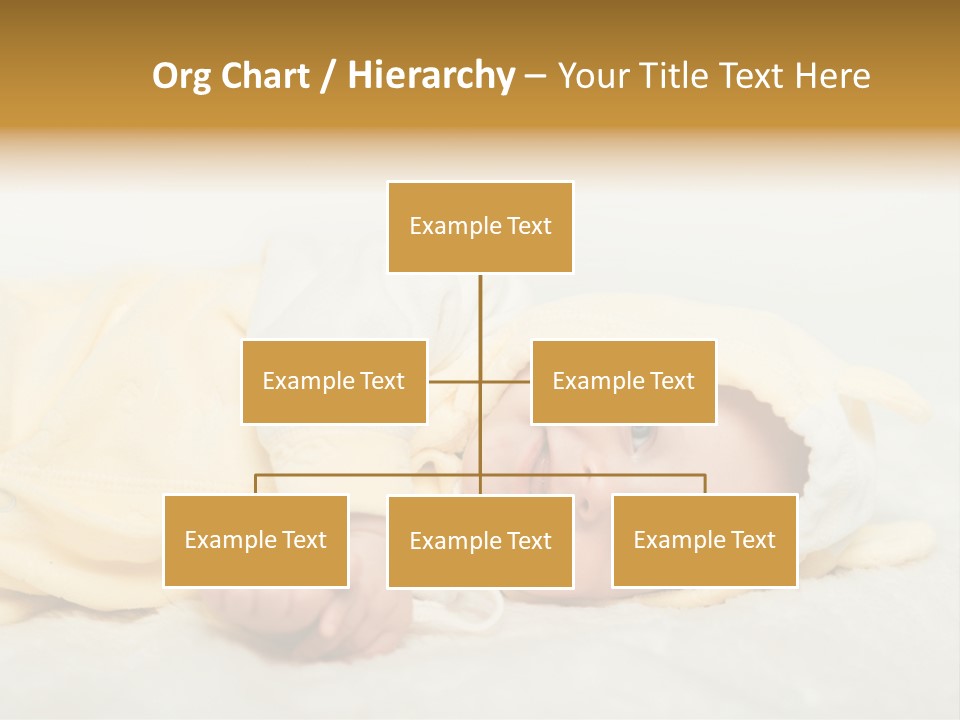 Org Chart / Hierarchy – Your Title Text Here

Example Text

Example Text

Example Text

Example Text

Example Text

Example Text